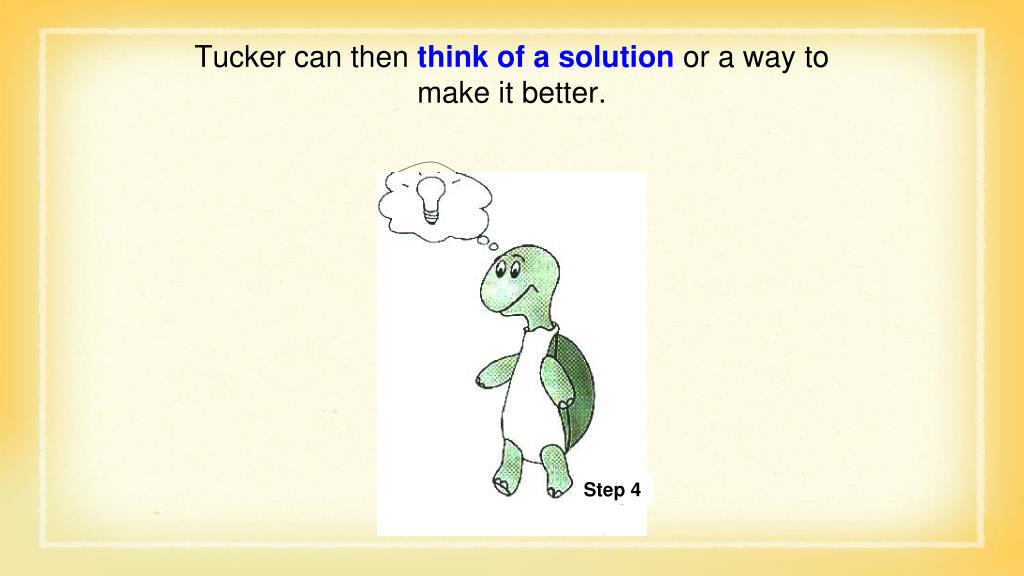 Tucker can then think of a solution or a way to make it better.

Step 4